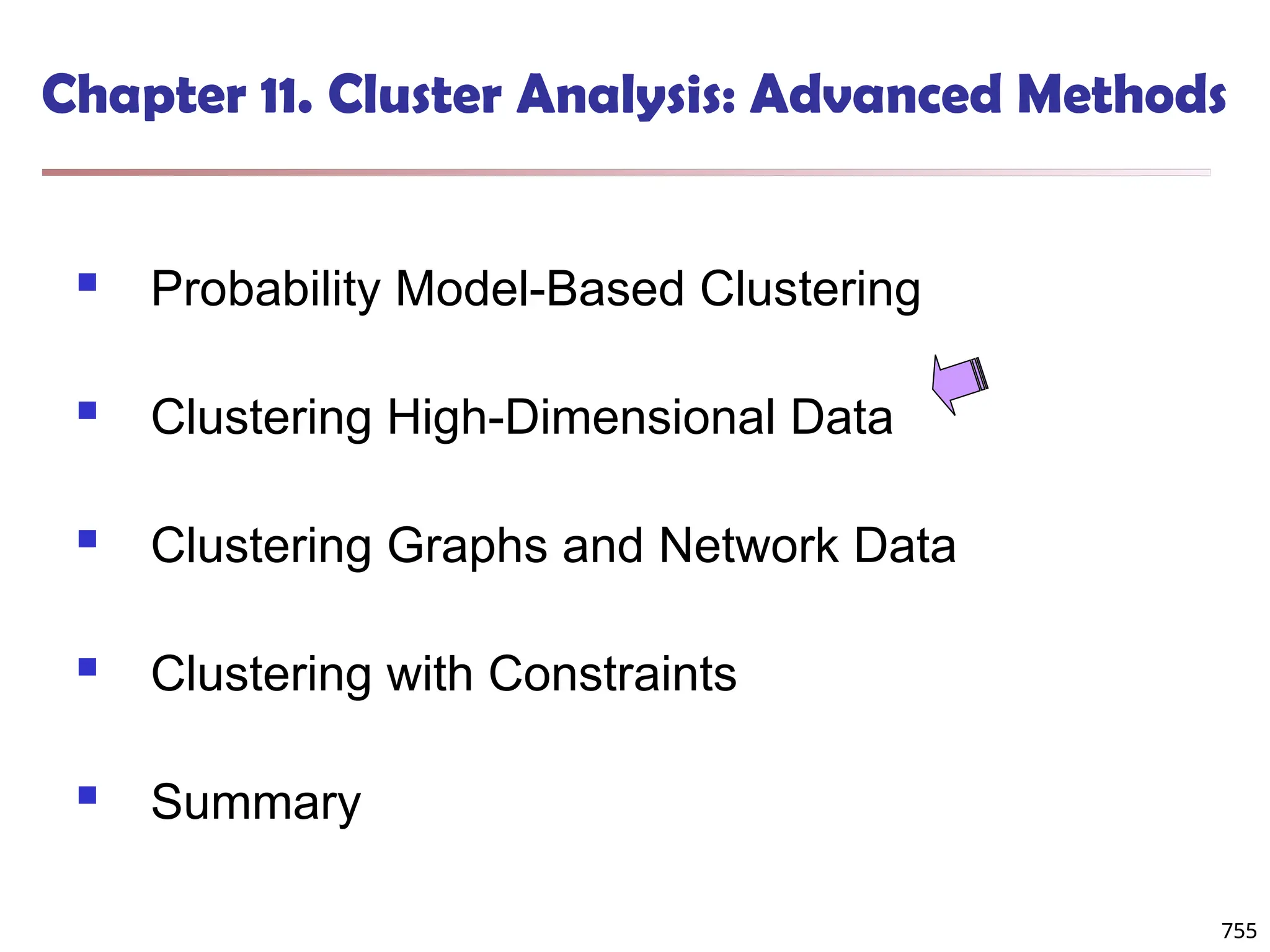 Chapter 11. Cluster Analysis: Advanced Methods

- Probability Model-Based Clustering
- Clustering High-Dimensional Data
- Clustering Graphs and Network Data
- Clustering with Constraints
- Summary

755